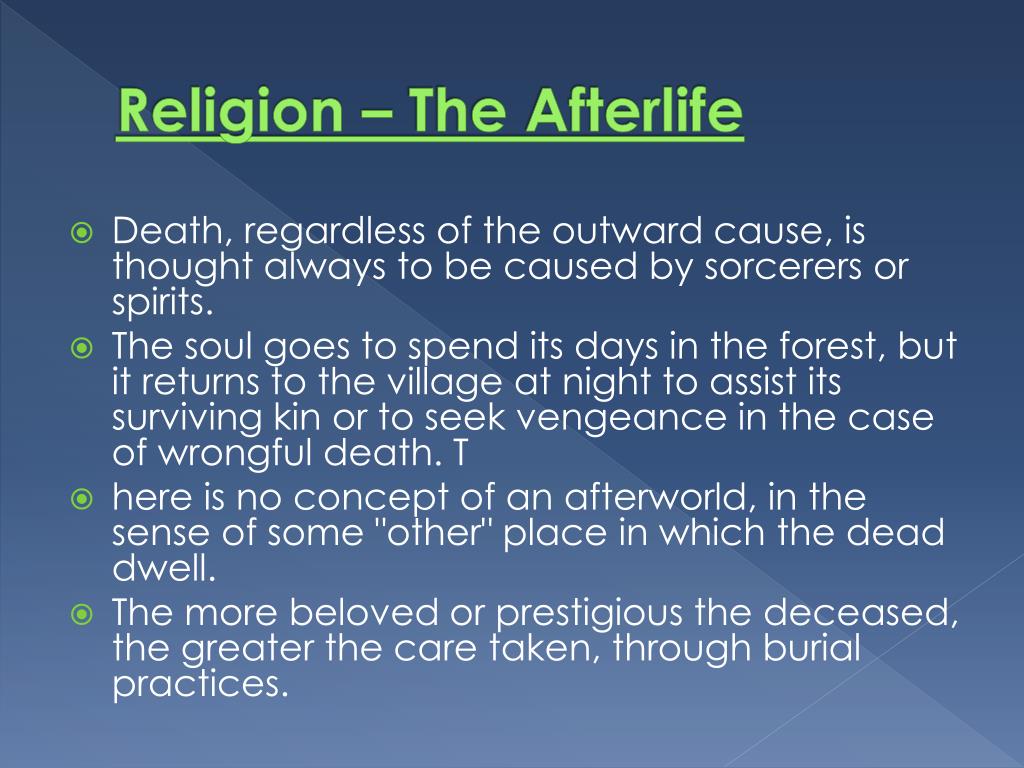 Religion – The Afterlife

Death, regardless of the outward cause, is thought always to be caused by sorcerers or spirits.

The soul goes to spend its days in the forest, but it returns to the village at night to assist its surviving kin or to seek vengeance in the case of wrongful death. T

here is no concept of an afterworld, in the sense of some "other" place in which the dead dwell.

The more beloved or prestigious the deceased, the greater the care taken, through burial practices.